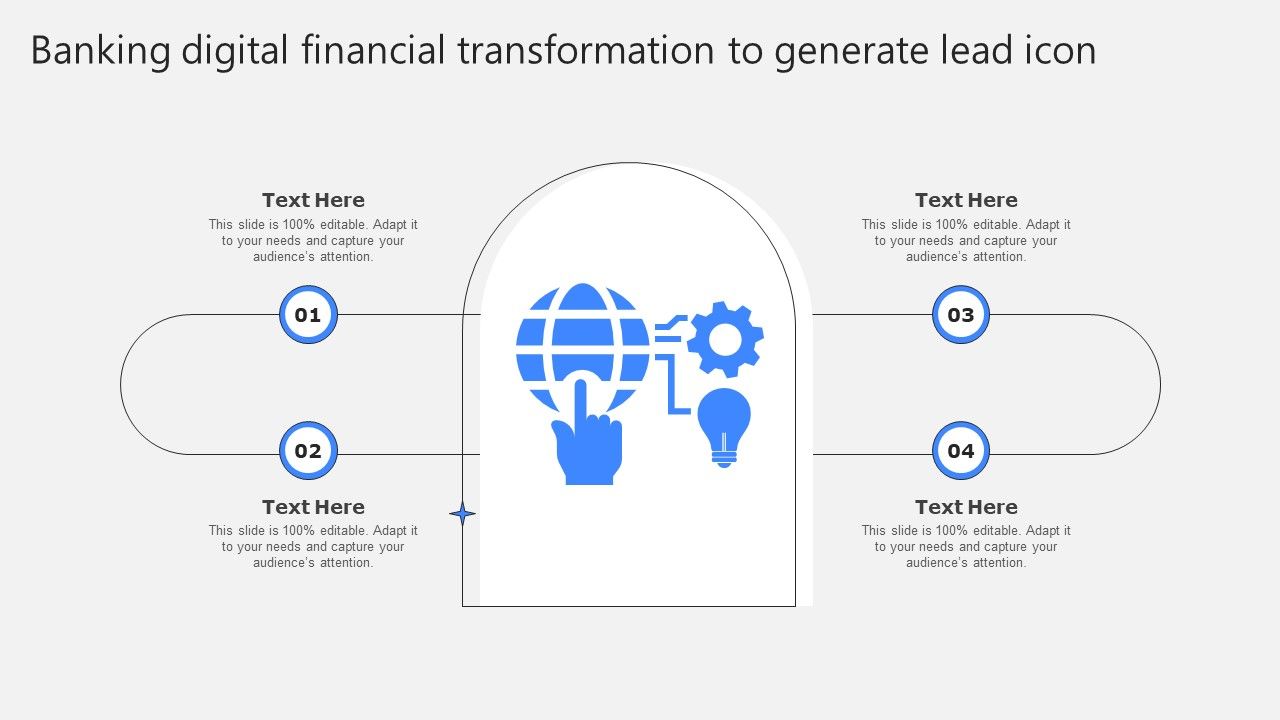 Banking digital financial transformation to generate lead icon

Text Here

This slide is 100% editable. Adapt it to your needs and capture your audience's attention.

01

02

Text Here

This slide is 100% editable. Adapt it to your needs and capture your audience's attention.

Text Here

This slide is 100% editable. Adapt it to your needs and capture your audience's attention.

03

04

Text Here

This slide is 100% editable. Adapt it to your needs and capture your audience's attention.